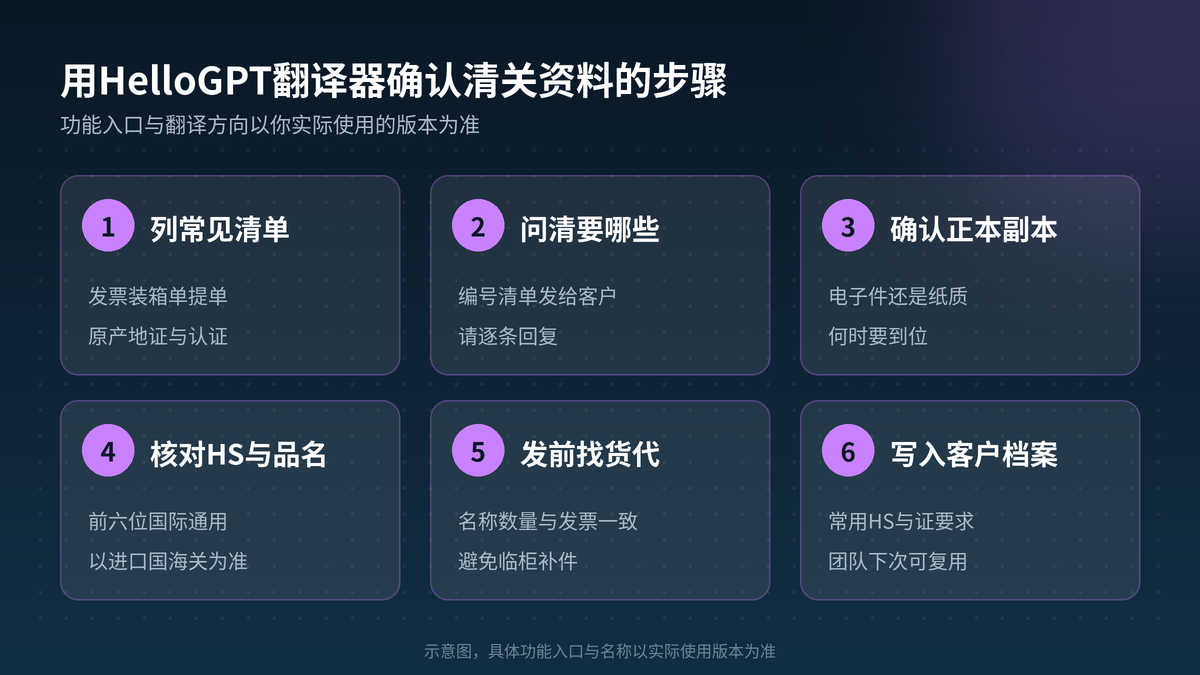 用HelloGPT翻译器确认清关资料的步骤

功能入口与翻译方向以你实际使用的版本为准

1 列常见清单

发票装箱单提单

原产地证与认证

2 问清要哪些

编号清单发给客户

请逐条回复

3 确认正本副本

电子件还是纸质

何时要到位

4 核对HS与品名

前六位国际通用

以进口国海关为准

5 发前找货代

名称数量与发票一致

避免临柜补件

6 写入客户档案

常用HS与证要求

团队下次可复用

示意图，具体功能入口与名称以实际使用版本为准